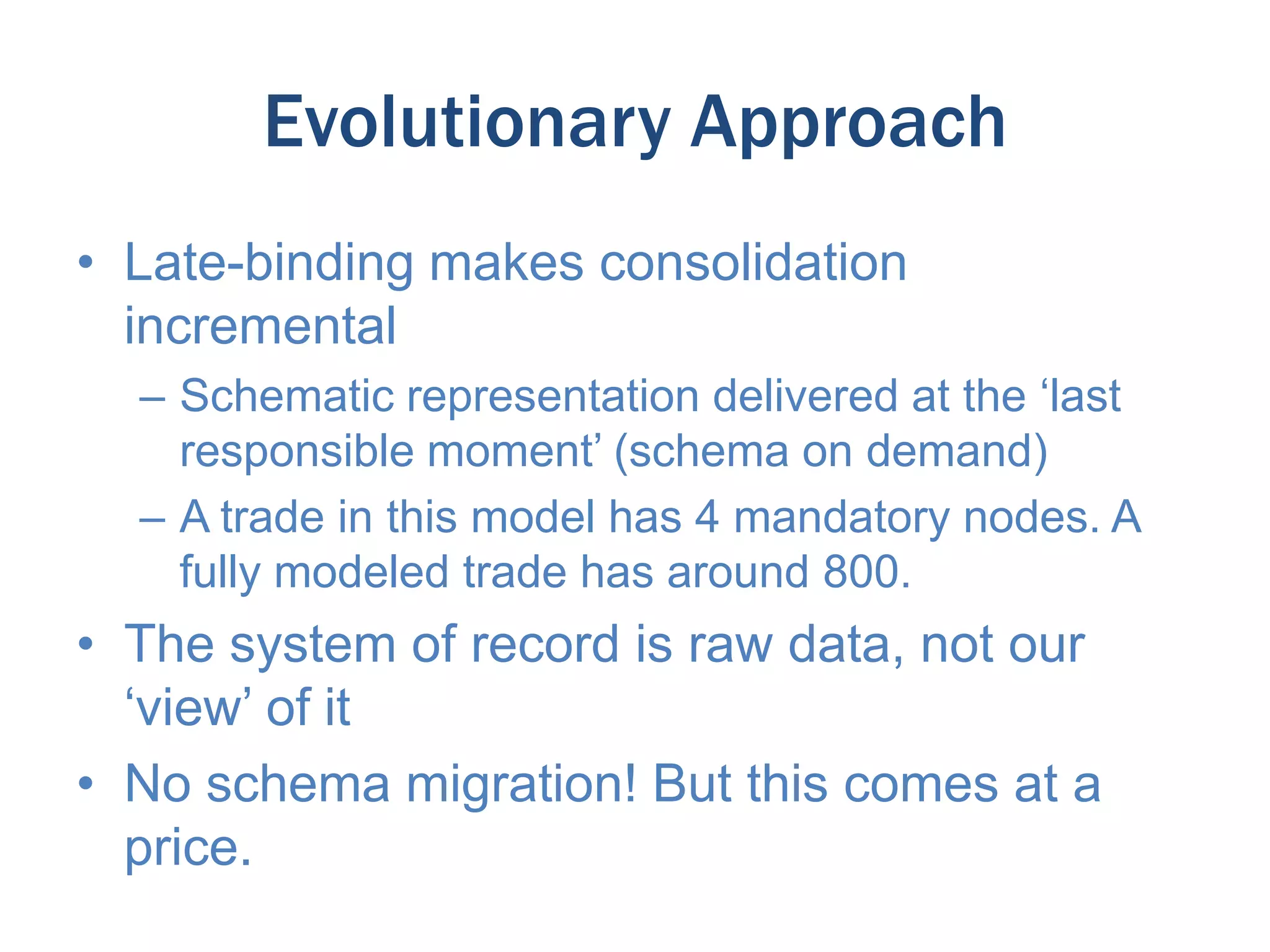 Evolutionary Approach

• Late-binding makes consolidation incremental
– Schematic representation delivered at the ‘last responsible moment’ (schema on demand)
– A trade in this model has 4 mandatory nodes. A fully modeled trade has around 800.
• The system of record is raw data, not our ‘view’ of it
• No schema migration! But this comes at a price.